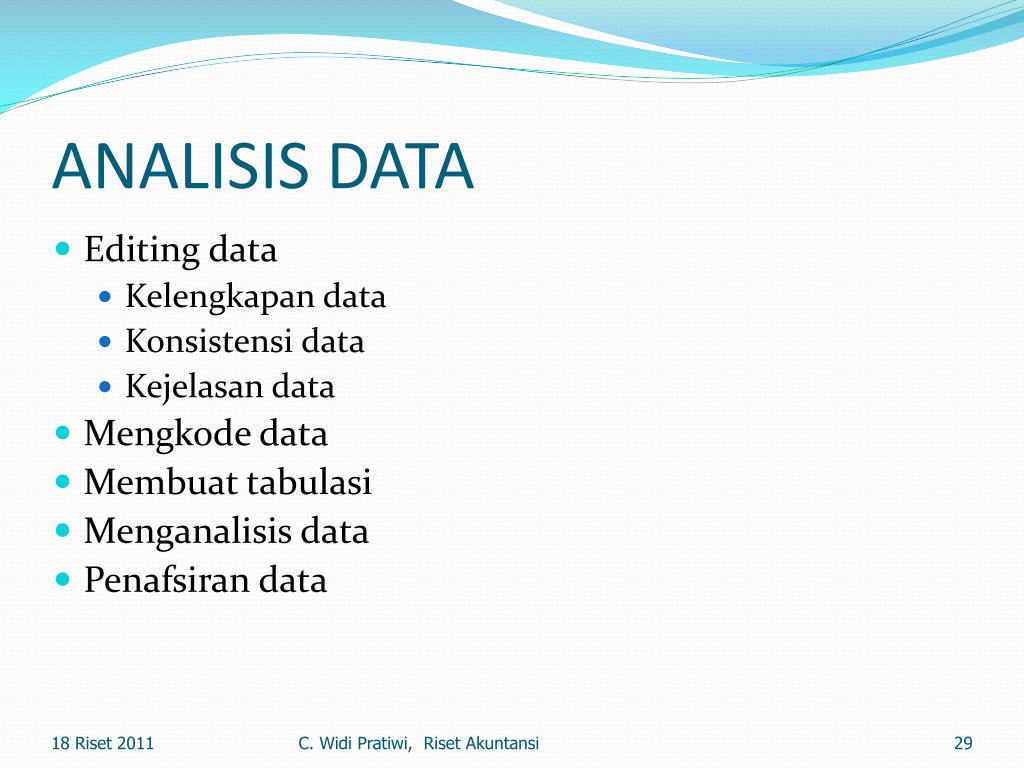 ANALISIS DATA

- Editing data
  - Kelengkapan data
  - Konsistensi data
  - Kejelasan data
- Mengkode data
- Membuat tabulasi
- Menganalisis data
- Penafsiran data

18 Riset 2011

C. Widi Pratiwi, Riset Akuntansi

29